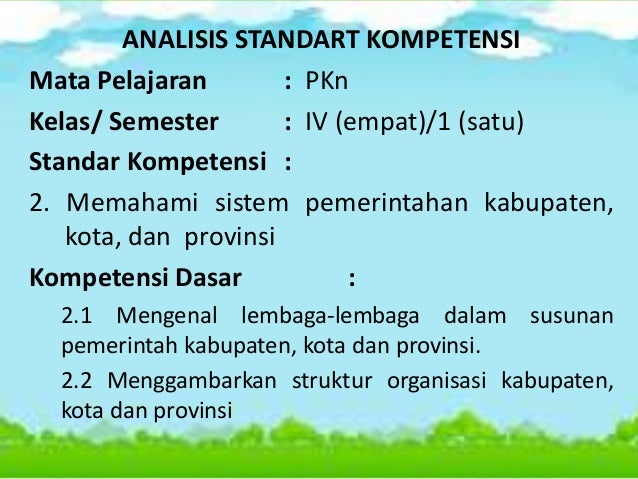 ANALISIS STANDART KOMPETENSI

Mata Pelajaran : PKn

Kelas/ Semester : IV (empat)/1 (satu)

Standar Kompetensi :

2. Memahami sistem pemerintahan kabupaten, kota, dan provinsi

Kompetensi Dasar :

2.1 Mengenal lembaga-lembaga dalam susunan pemerintah kabupaten, kota dan provinsi.

2.2 Menggambarkan struktur organisasi kabupaten, kota dan provinsi